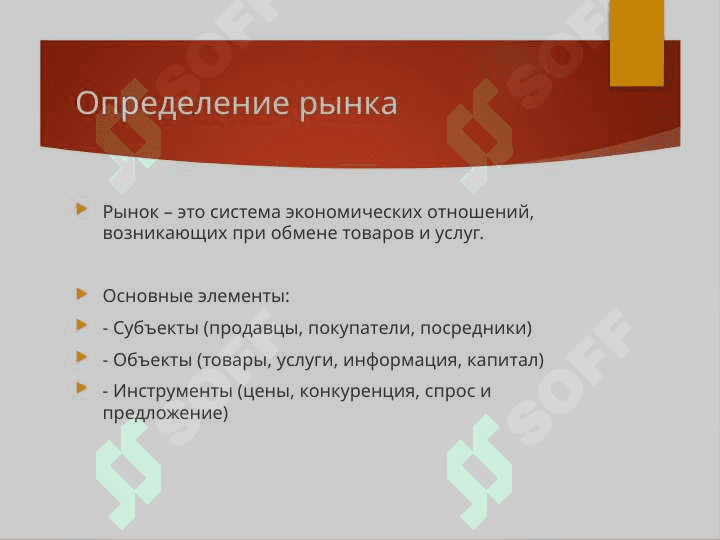 Определение рынка

Рынок – это система экономических отношений, возникающих при обмене товаров и услуг.

Основные элементы:

- Субъекты (продавцы, покупатели, посредники)

- Объекты (товары, услуги, информация, капитал)

- Инструменты (цены, конкуренция, спрос и предложение)

SOFF SOFF SOFF SOFF